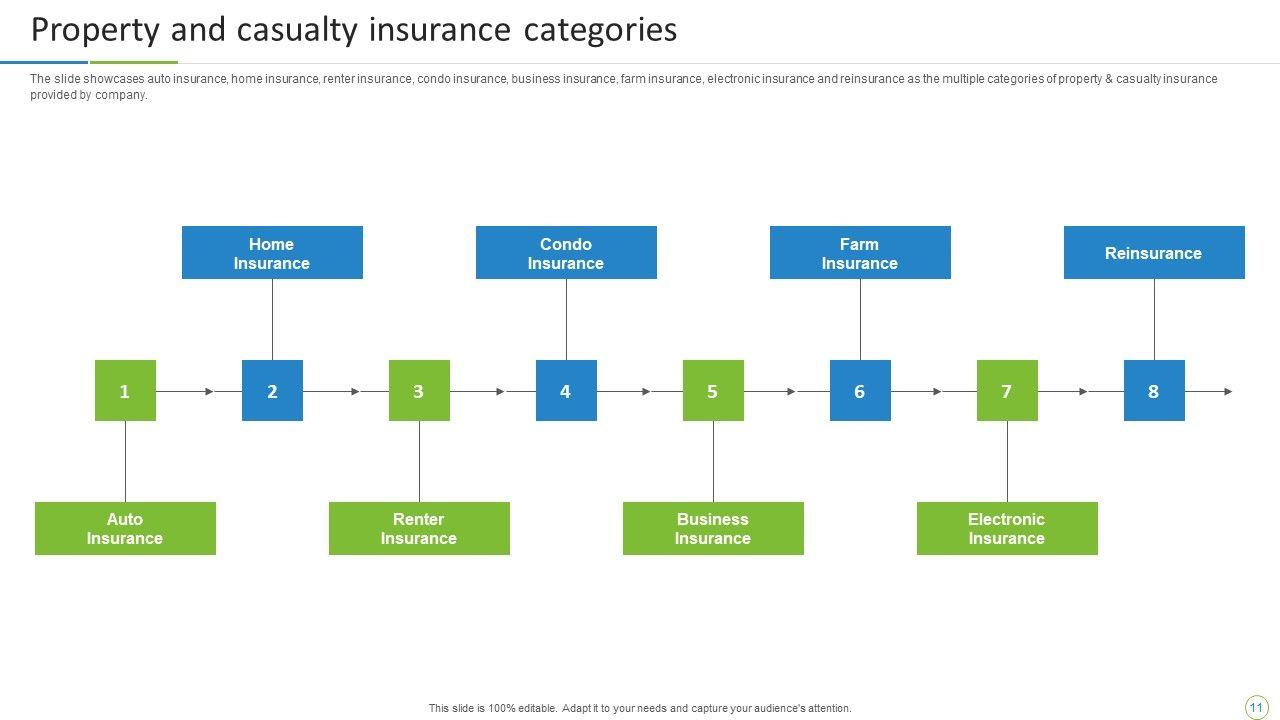 Property and casualty insurance categories

The slide showcases auto insurance, home insurance, renter insurance, condo insurance, business insurance, farm insurance, electronic insurance and reinsurance as the multiple categories of property & casualty insurance provided by company.

Home Insurance

Condo Insurance

Farm Insurance

Reinsurance

1

2

3

4

5

6

7

8

Auto Insurance

Renter Insurance

Business Insurance

Electronic Insurance

This slide is 100% editable. Adapt it to your needs and capture your audience's attention.

11